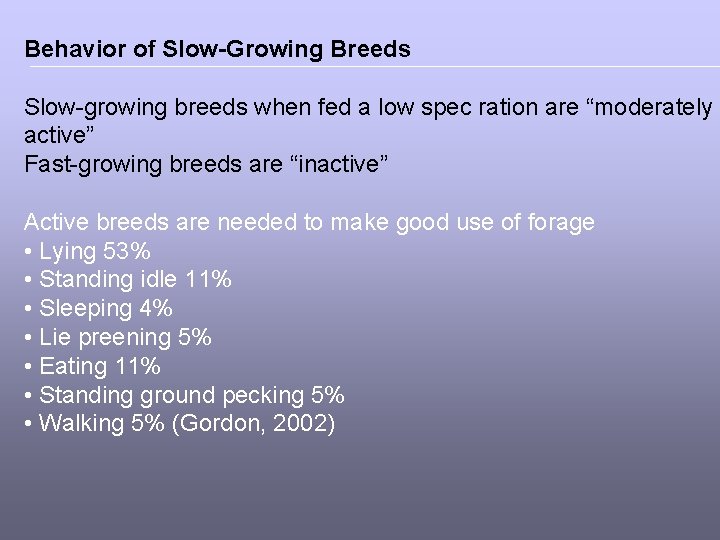 Behavior of Slow-Growing Breeds

Slow-growing breeds when fed a low spec ration are “moderately active”
Fast-growing breeds are “inactive”

Active breeds are needed to make good use of forage
• Lying 53%
• Standing idle 11%
• Sleeping 4%
• Lie preening 5%
• Eating 11%
• Standing ground pecking 5%
• Walking 5% (Gordon, 2002)